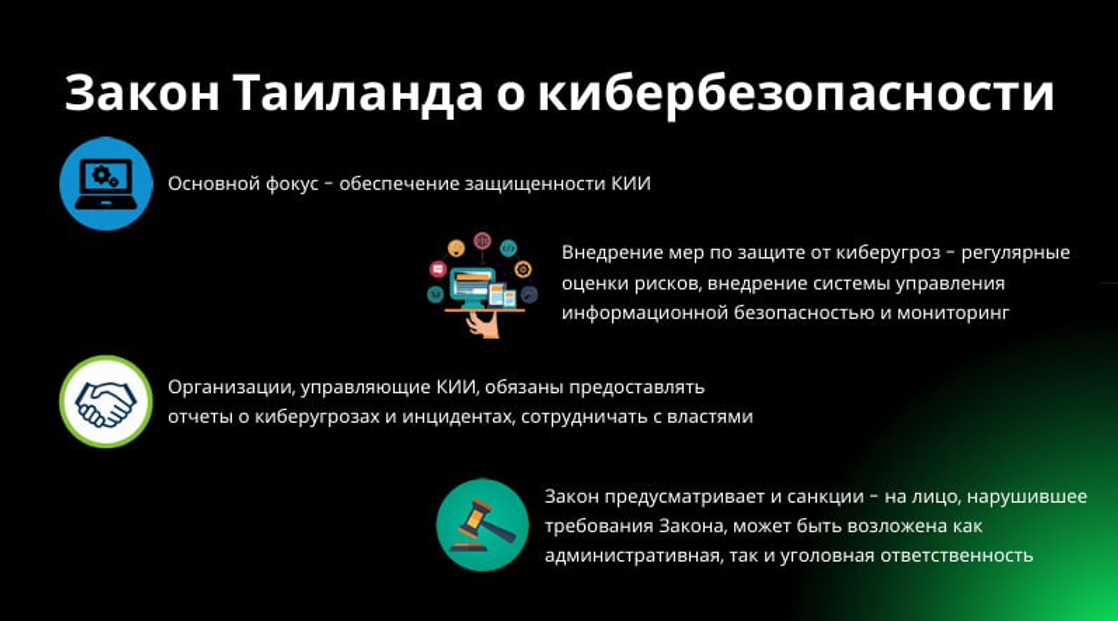 Закон Таиланда о кибербезопасности

Основной фокус – обеспечение защищенности КИИ

Внедрение мер по защите от киберугроз – регулярные оценки рисков, внедрение системы управления информационной безопасностью и мониторинг

Организации, управляющие КИИ, обязаны предоставлять отчеты о киберугрозах и инцидентах, сотрудничать с властями

Закон предусматривает и санкции – на лицо, нарушившее требования Закона, может быть возложена как административная, так и уголовная ответственность